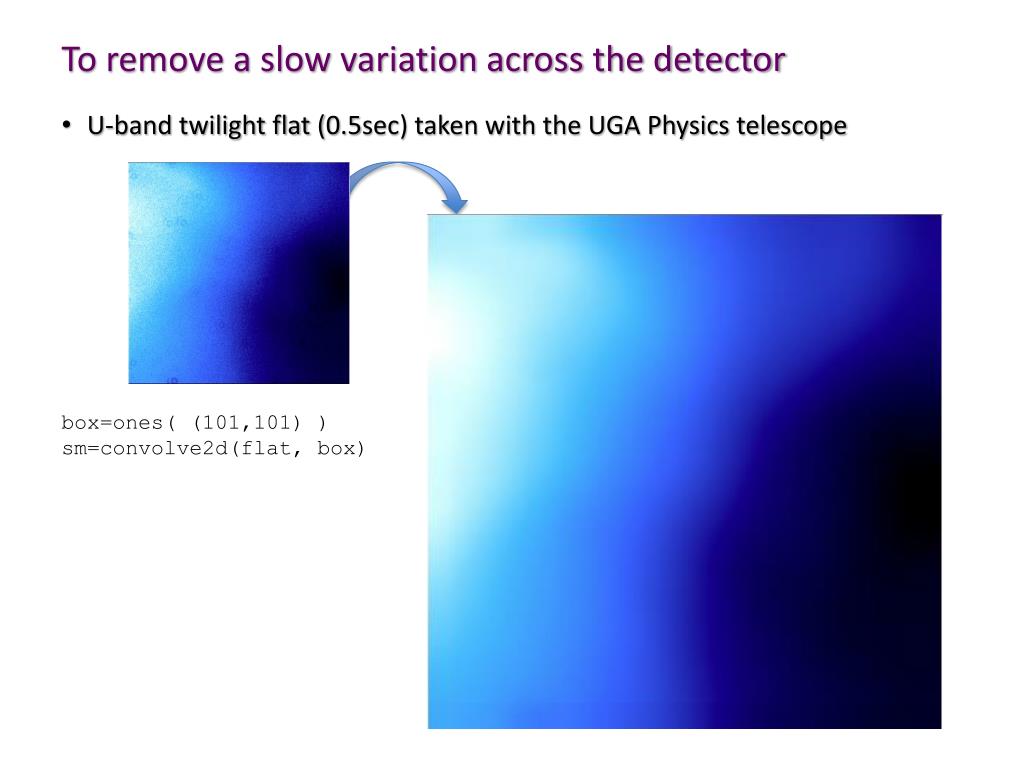 To remove a slow variation across the detector

• U-band twilight flat (0.5sec) taken with the UGA Physics telescope

box=ones( (101,101) )
sm=convolve2d(flat, box)